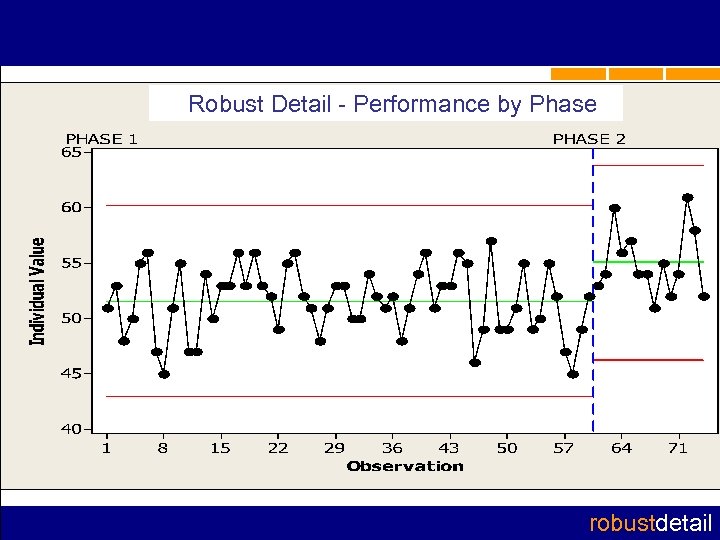 Robust Detail - Performance by Phase

PHASE 1

PHASE 2

65
60
55
50
45
40

Individual Value

1 8 15 22 29 36 43 50 57 64 71

Observation

robustdetail